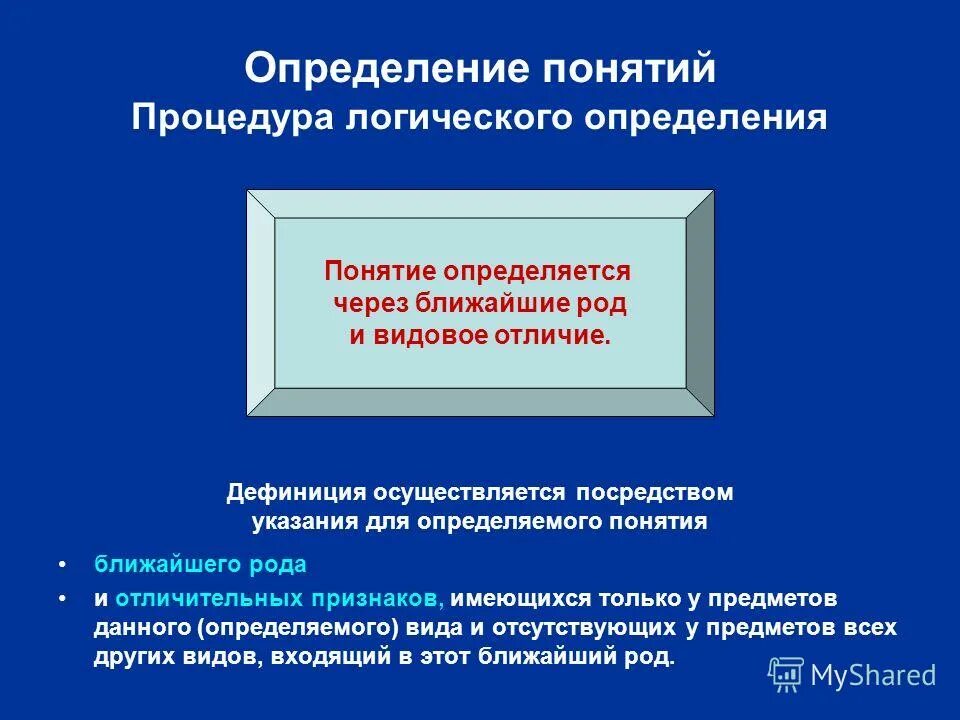 Определение понятий
Процедура логического определения

Понятие определяется через ближайшие род и видовое отличие.

Дефиниция осуществляется посредством указания для определяемого понятия

• ближайшего рода
• и отличительных признаков, имеющихся только у предметов данного (определяемого) вида и отсутствующих у предметов всех других видов, входящий в этот ближайший род.

MyShared